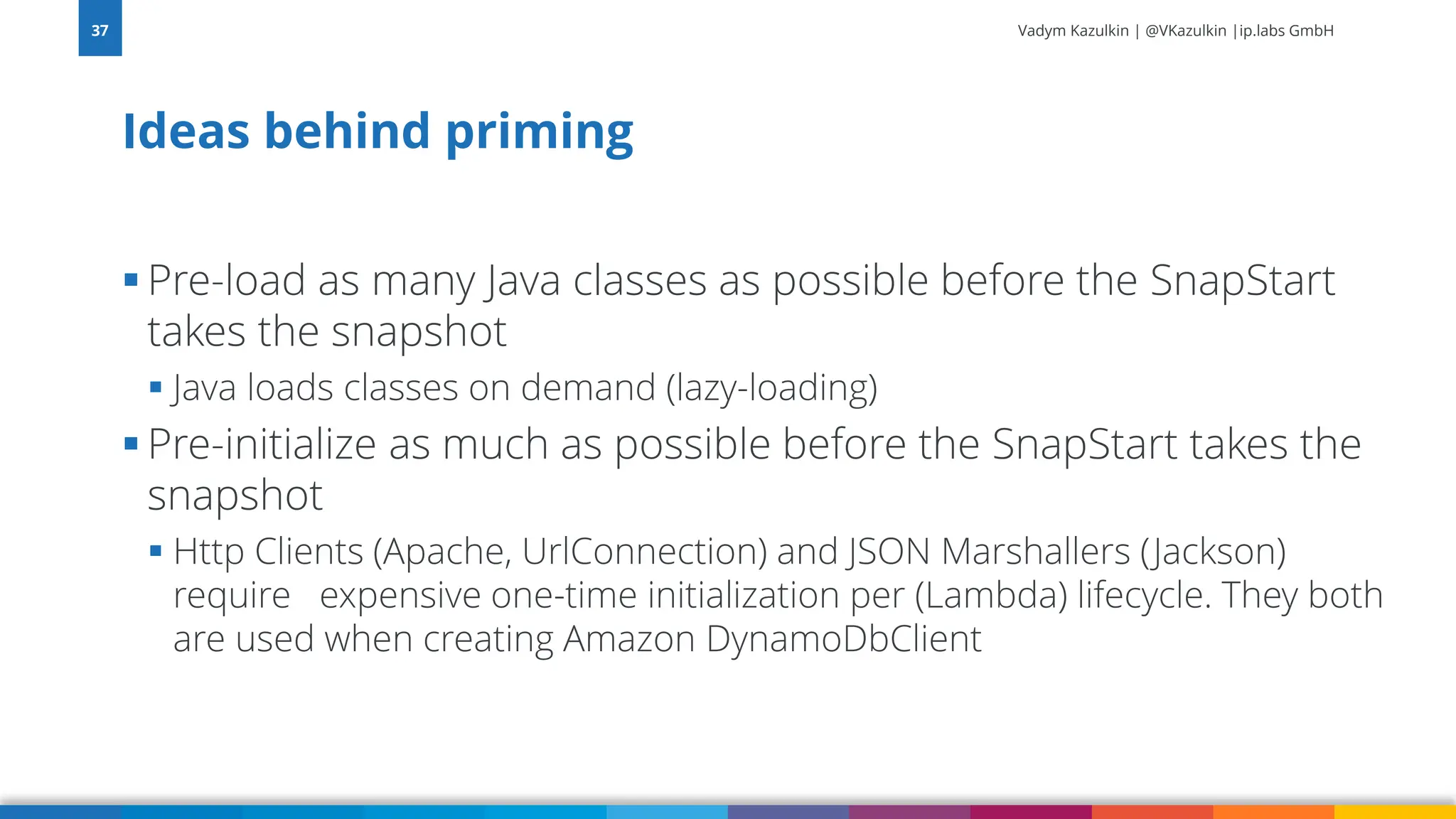 37

Vadym Kazulkin | @VKazulkin |ip.labs GmbH

Ideas behind priming

▪ Pre-load as many Java classes as possible before the SnapStart takes the snapshot
▪ Java loads classes on demand (lazy-loading)
▪ Pre-initialize as much as possible before the SnapStart takes the snapshot
▪ Http Clients (Apache, UrlConnection) and JSON Marshallers (Jackson) require expensive one-time initialization per (Lambda) lifecycle. They both are used when creating Amazon DynamoDbClient